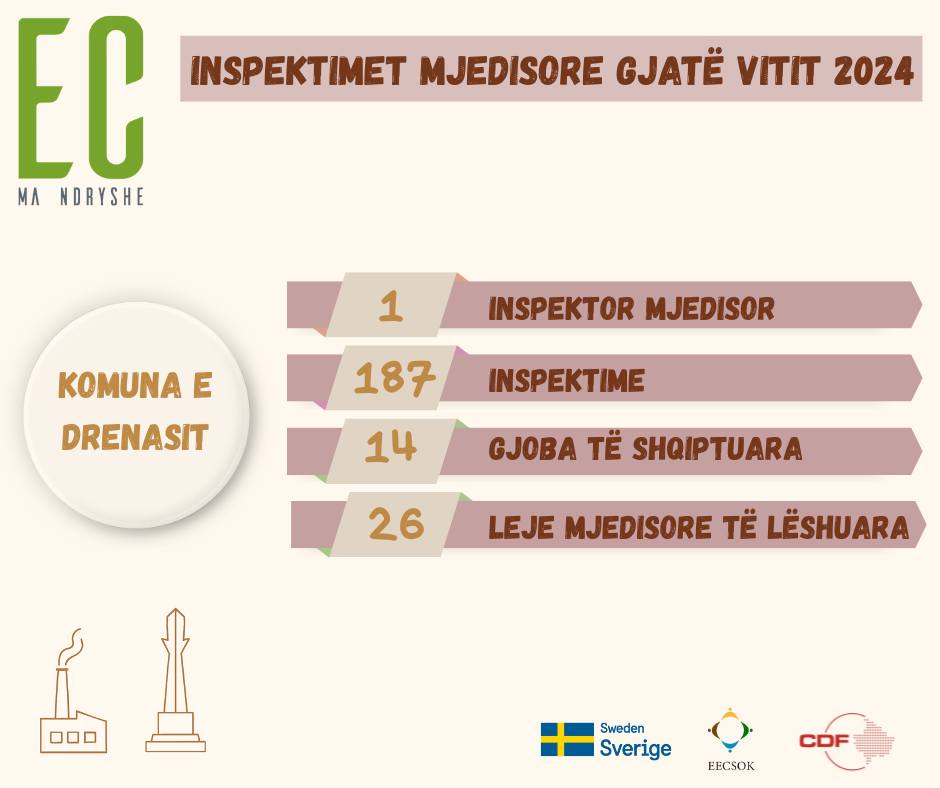 EC
MA NDRYSHE

INSPEKTIMET MJEDISORE GJATË VITIT 2024

KOMUNA E DRENASIT

1 INSPEKTOR MJEDISOR

187 INSPEKTIME

14 GJOBA TË SHQIPTUARA

26 LEJE MJEDISORE TË LËSHUARA

Sweden
Sverige

EECSOK

CDF